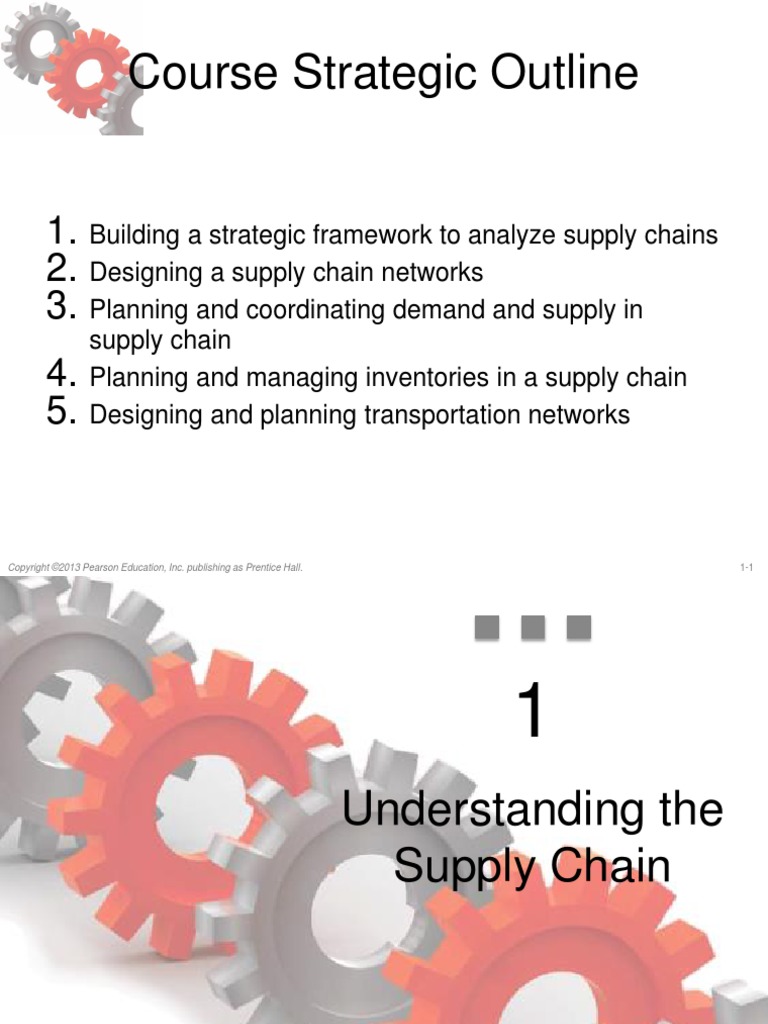 Course Strategic Outline

1. Building a strategic framework to analyze supply chains
2. Designing a supply chain networks
3. Planning and coordinating demand and supply in supply chain
4. Planning and managing inventories in a supply chain
5. Designing and planning transportation networks

Copyright ©2013 Pearson Education, Inc. publishing as Prentice Hall.

1-1

1

Understanding the Supply Chain